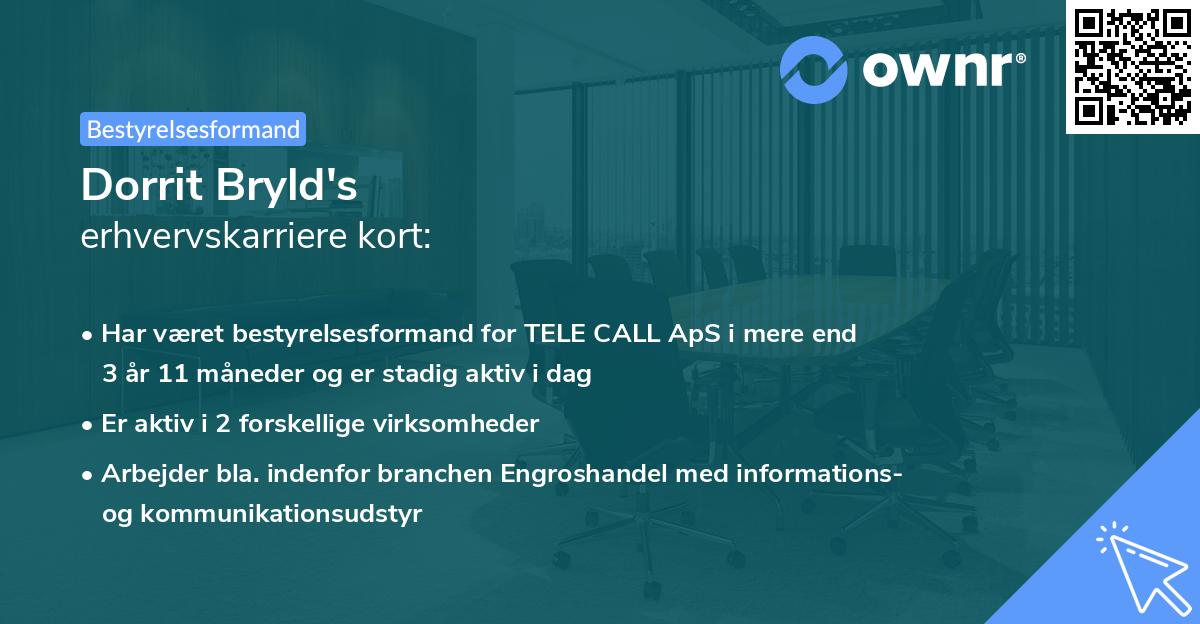 ownr®

Bestyrelsesformand

Dorrit Bryld's
erhvervskarriere kort:

• Har været bestyrelsesformand for TELE CALL ApS i mere end 3 år 11 måneder og er stadig aktiv i dag
• Er aktiv i 2 forskellige virksomheder
• Arbejder bla. indenfor branchen Engroshandel med informations- og kommunikationsudstyr